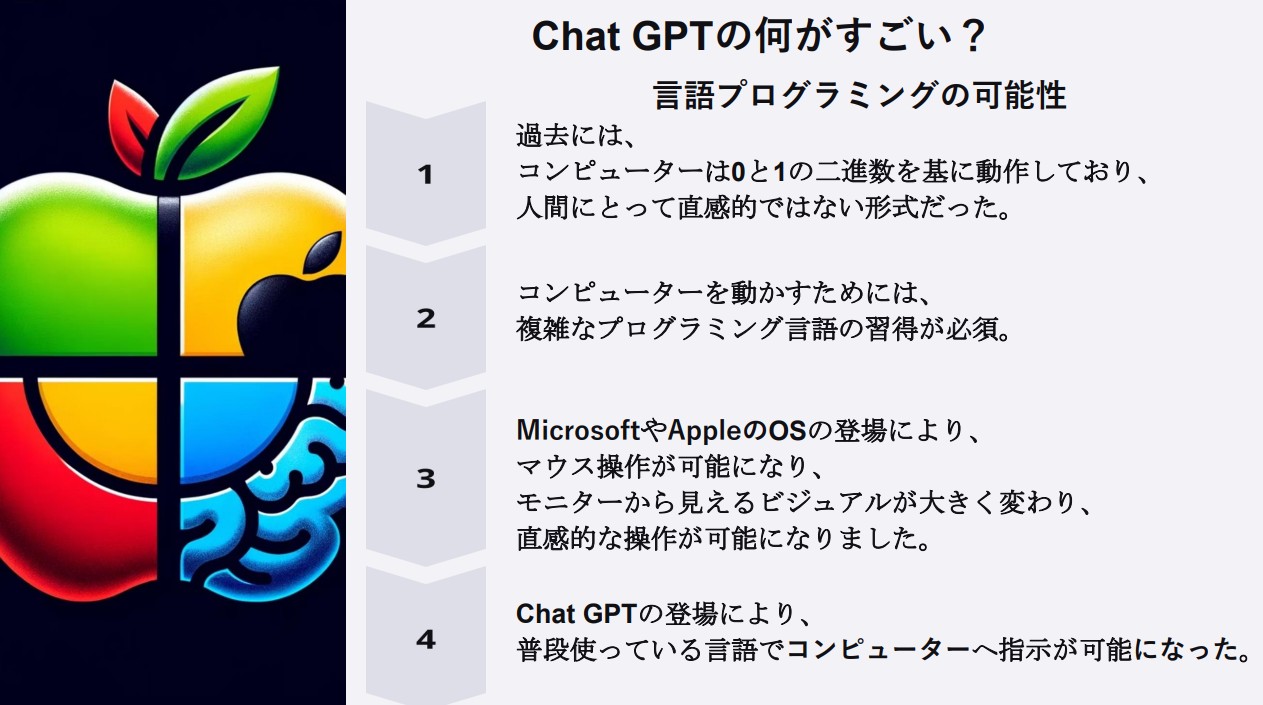 Chat GPTの何がすごい？

言語プログラミングの可能性

1

過去には、
コンピューターは0と1の二進数を基に動作しており、
人間にとって直感的ではない形式だった。

2

コンピューターを動かすためには、
複雑なプログラミング言語の習得が必須。

3

MicrosoftやAppleのOSの登場により、
マウス操作が可能になり、
モニターから見えるビジュアルが大きく変わり、
直感的な操作が可能になりました。

4

Chat GPTの登場により、
普段使っている言語でコンピューターへ指示が可能になった。